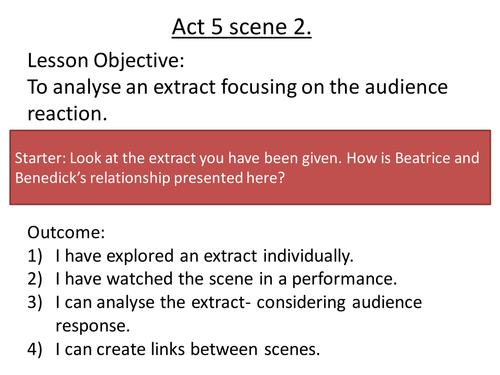 Act 5 scene 2.

Lesson Objective:
To analyse an extract focusing on the audience reaction.

Starter: Look at the extract you have been given. How is Beatrice and Benedick's relationship presented here?

Outcome:
1) I have explored an extract individually.
2) I have watched the scene in a performance.
3) I can analyse the extract- considering audience response.
4) I can create links between scenes.